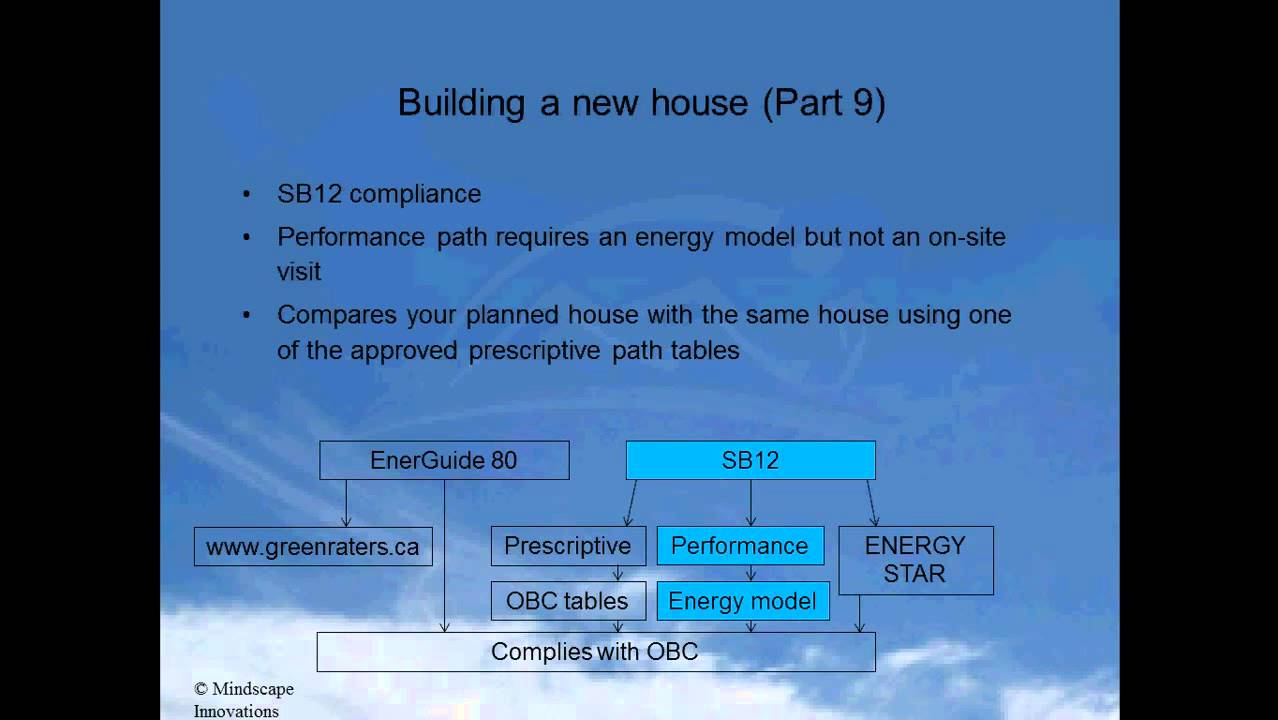 Building a new house (Part 9)

• SB12 compliance
• Performance path requires an energy model but not an on-site visit
• Compares your planned house with the same house using one of the approved prescriptive path tables

EnerGuide 80

SB12

www.greenraters.ca

Prescriptive

Performance

ENERGY STAR

OBC tables

Energy model

Complies with OBC

© Mindscape Innovations